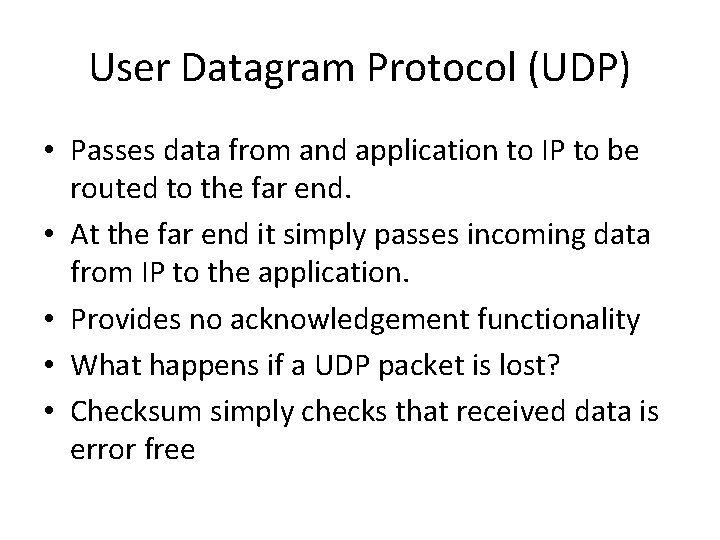 User Datagram Protocol (UDP)

• Passes data from and application to IP to be routed to the far end.
• At the far end it simply passes incoming data from IP to the application.
• Provides no acknowledgement functionality
• What happens if a UDP packet is lost?
• Checksum simply checks that received data is error free